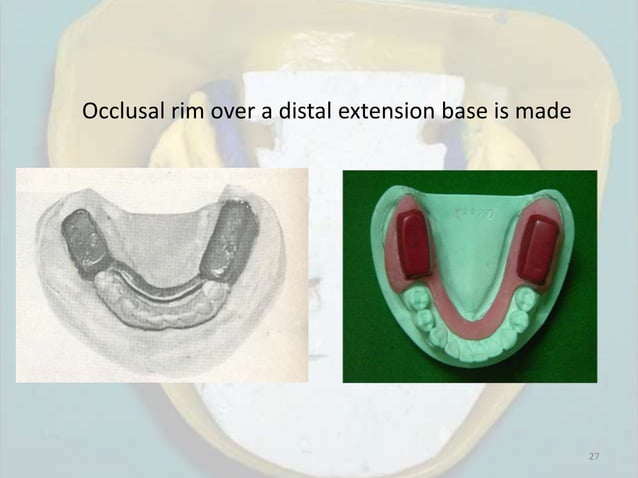 Occlusal rim over a distal extension base is made

27